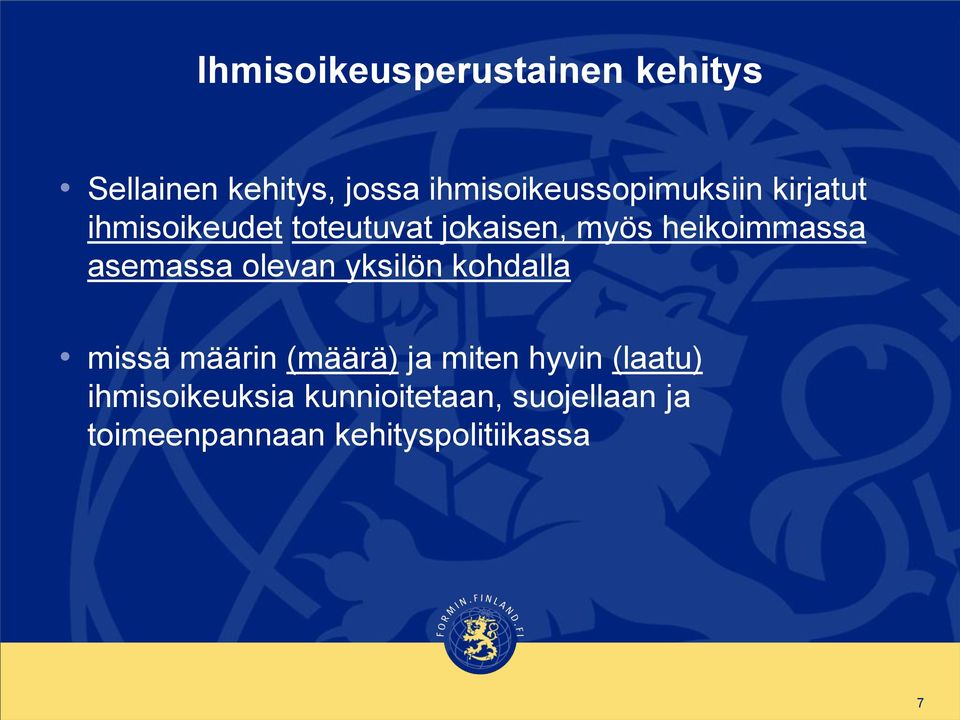 Ihmisoikeusperustainen kehitys

• Sellainen kehitys, jossa ihmisoikeussopimuksiin kirjatut ihmisoikeudet toteutuvat jokaisen, myös heikoimmassa asemassa olevan yksilön kohdalla

• missä määrin (määrä) ja miten hyvin (laatu) ihmisoikeuksia kunnioitetaan, suojellaan ja toimeenpannaan kehityspolitiikassa

FORMIN.FINLAND.FI

7